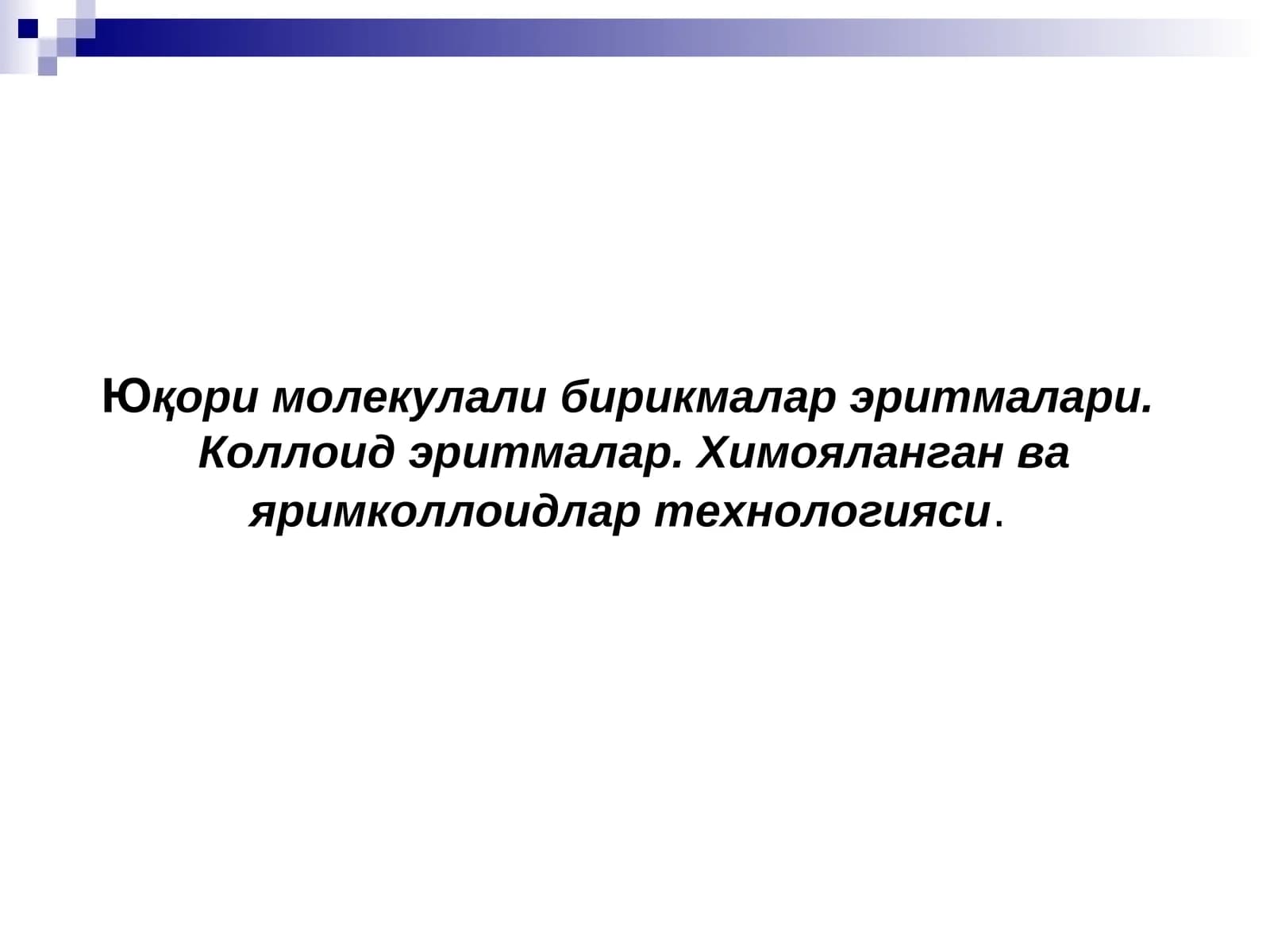 Юқори молекулали бирикмалар эритмалари. Коллоид эритмалар. Химояланган ва яримколлоидлар технологияси.